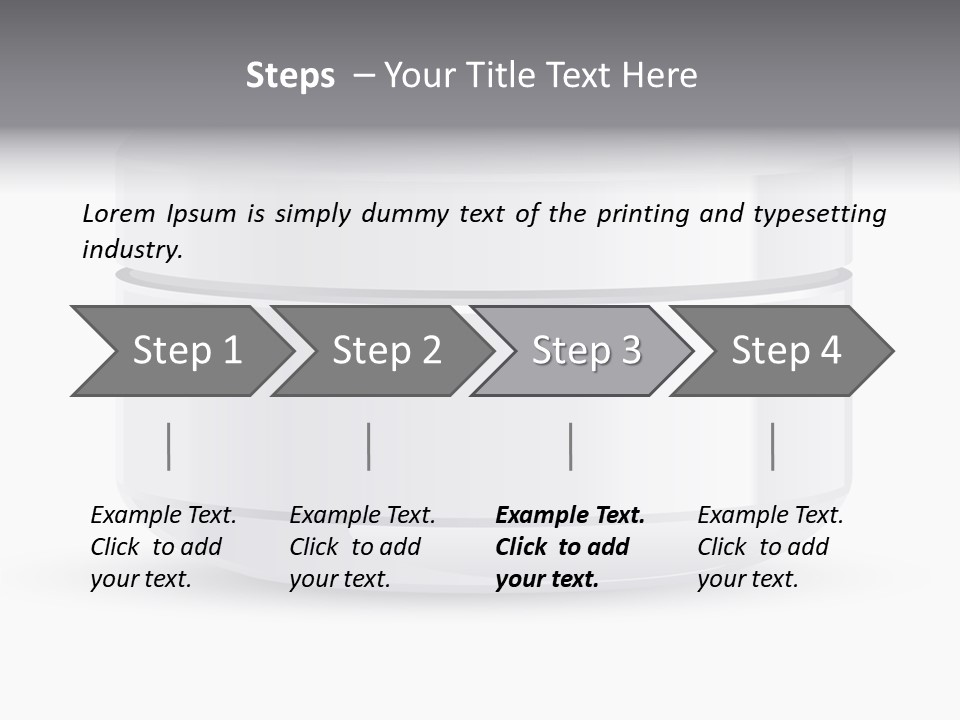 Steps – Your Title Text Here

Lorem Ipsum is simply dummy text of the printing and typesetting industry.

Step 1

Step 2

Step 3

Step 4

Example Text. Click to add your text.

Example Text. Click to add your text.

Example Text. Click to add your text.

Example Text. Click to add your text.